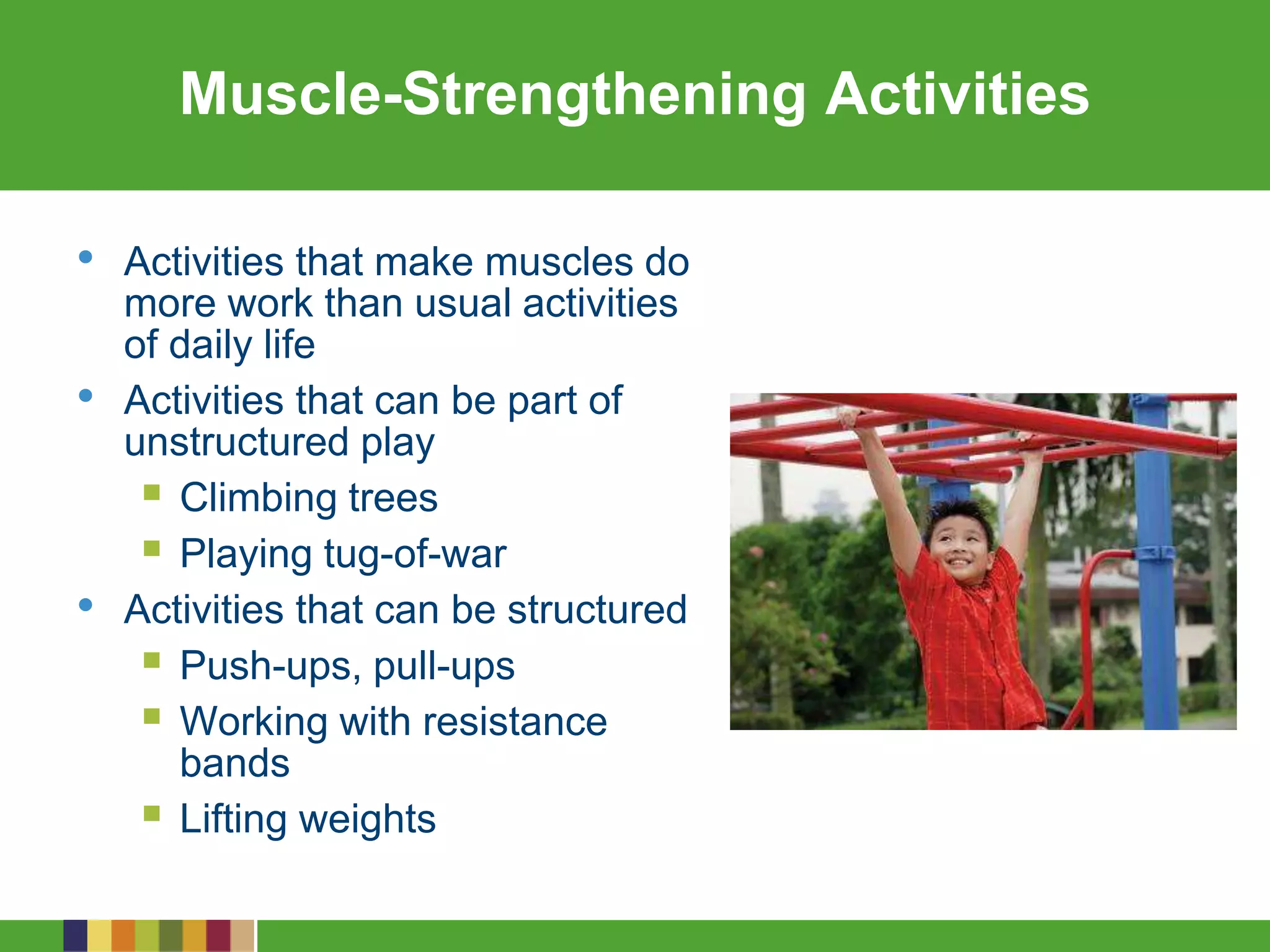 Muscle-Strengthening Activities

• Activities that make muscles do more work than usual activities of daily life
• Activities that can be part of unstructured play
  ▪ Climbing trees
  ▪ Playing tug-of-war
• Activities that can be structured
  ▪ Push-ups, pull-ups
  ▪ Working with resistance bands
  ▪ Lifting weights